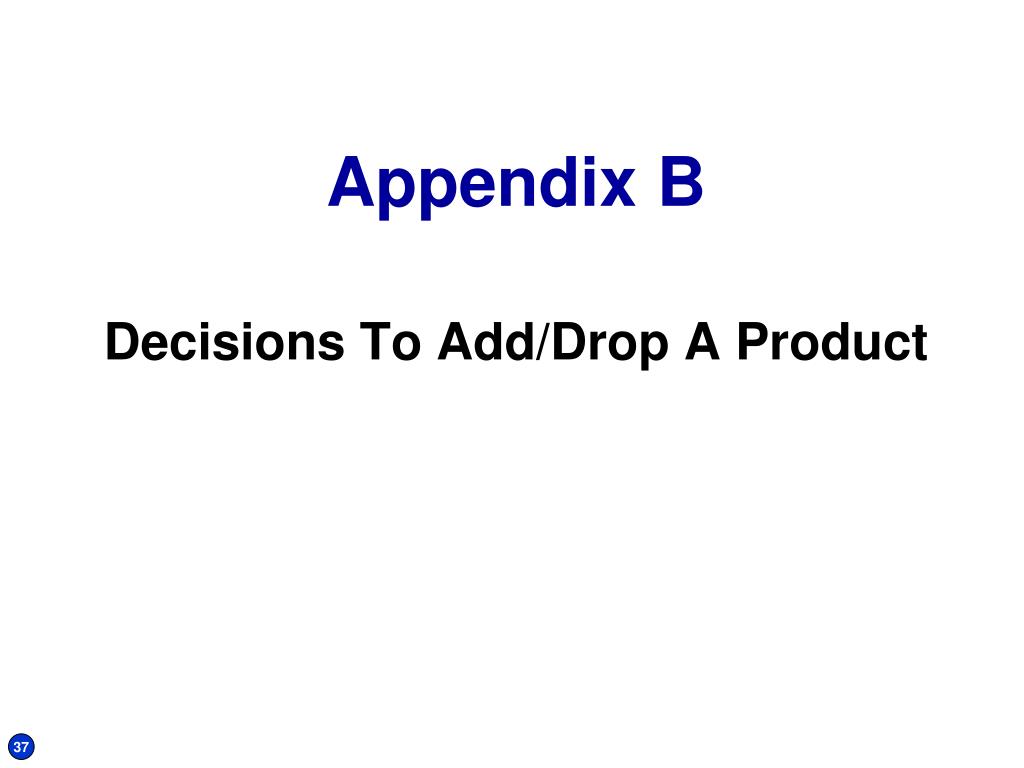 Appendix B

Decisions To Add/Drop A Product

37